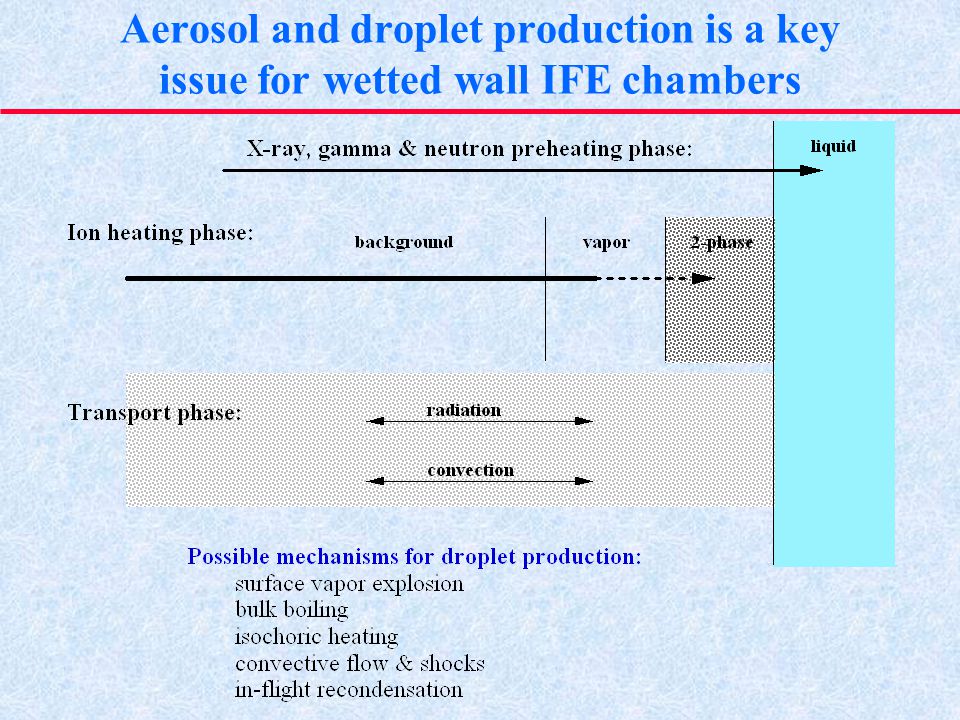 Aerosol and droplet production is a key issue for wetted wall IFE chambers

X-ray, gamma & neutron preheating phase:

liquid

Ion heating phase:

background

vapor

2-phase

Transport phase:

radiation

convection

Possible mechanisms for droplet production:
surface vapor explosion
bulk boiling
isochoric heating
convective flow & shocks
in-flight recondensation